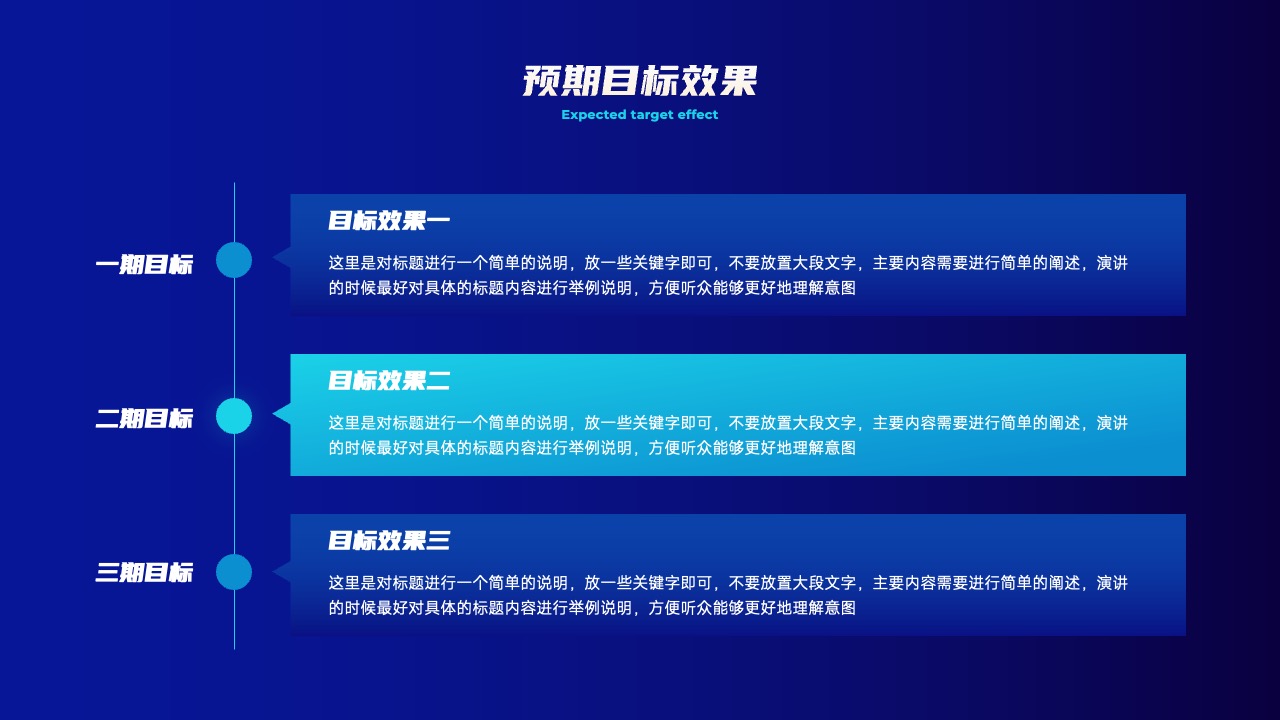 预期目标效果

Expected target effect

一期目标

目标效果一

这里是对标题进行一个简单的说明，放一些关键字即可，不要放置大段文字，主要内容需要进行简单的阐述，演讲的时候最好对具体的标题内容进行举例说明，方便听众能够更好地理解意图

二期目标

目标效果二

这里是对标题进行一个简单的说明，放一些关键字即可，不要放置大段文字，主要内容需要进行简单的阐述，演讲的时候最好对具体的标题内容进行举例说明，方便听众能够更好地理解意图

三期目标

目标效果三

这里是对标题进行一个简单的说明，放一些关键字即可，不要放置大段文字，主要内容需要进行简单的阐述，演讲的时候最好对具体的标题内容进行举例说明，方便听众能够更好地理解意图